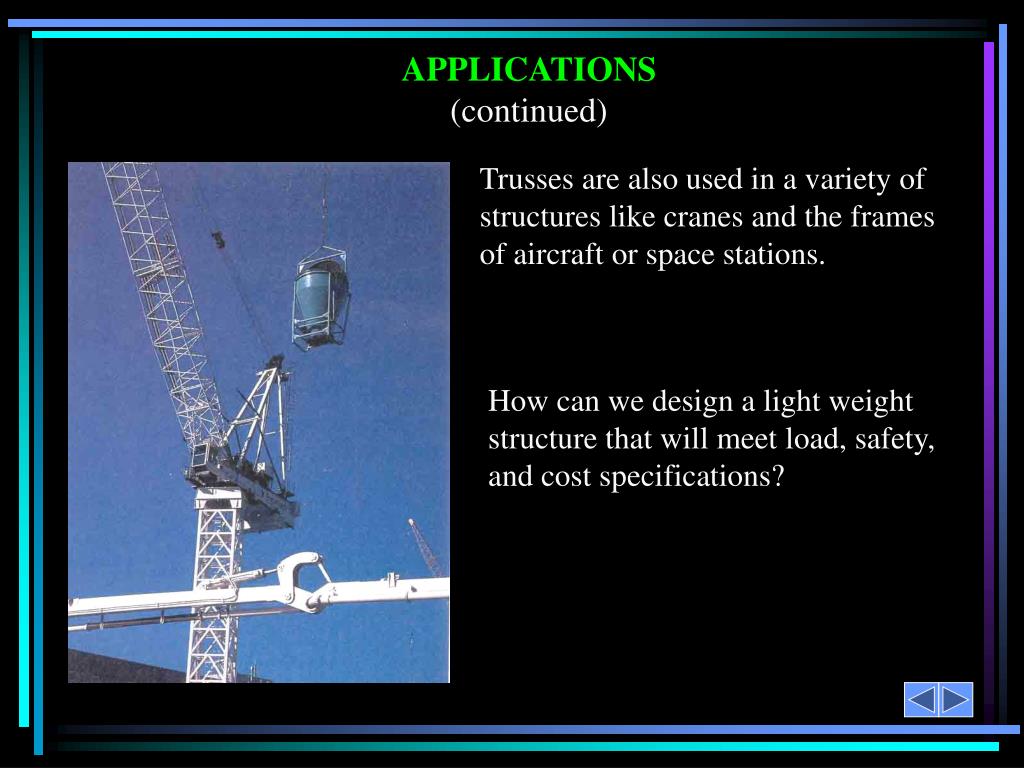 APPLICATIONS
(continued)

Trusses are also used in a variety of structures like cranes and the frames of aircraft or space stations.

How can we design a light weight structure that will meet load, safety, and cost specifications?